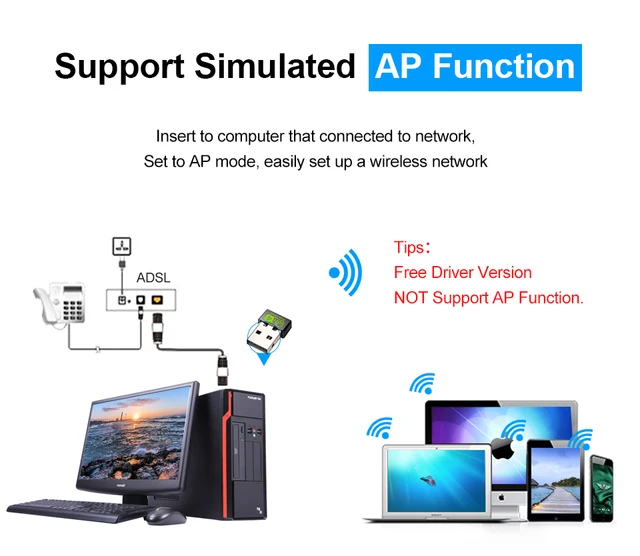 Support Simulated AP Function

Insert to computer that connected to network,
Set to AP mode, easily set up a wireless network

ADSL

Tips：
Free Driver Version
NOT Support AP Function.